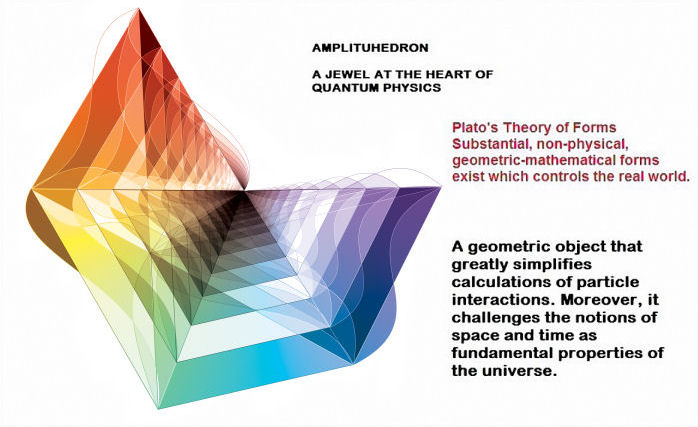 AMPLITUHEDRON

A JEWEL AT THE HEART OF QUANTUM PHYSICS

Plato's Theory of Forms
Substantial, non-physical, geometric-mathematical forms exist which controls the real world.

A geometric object that greatly simplifies calculations of particle interactions. Moreover, it challenges the notions of space and time as fundamental properties of the universe.